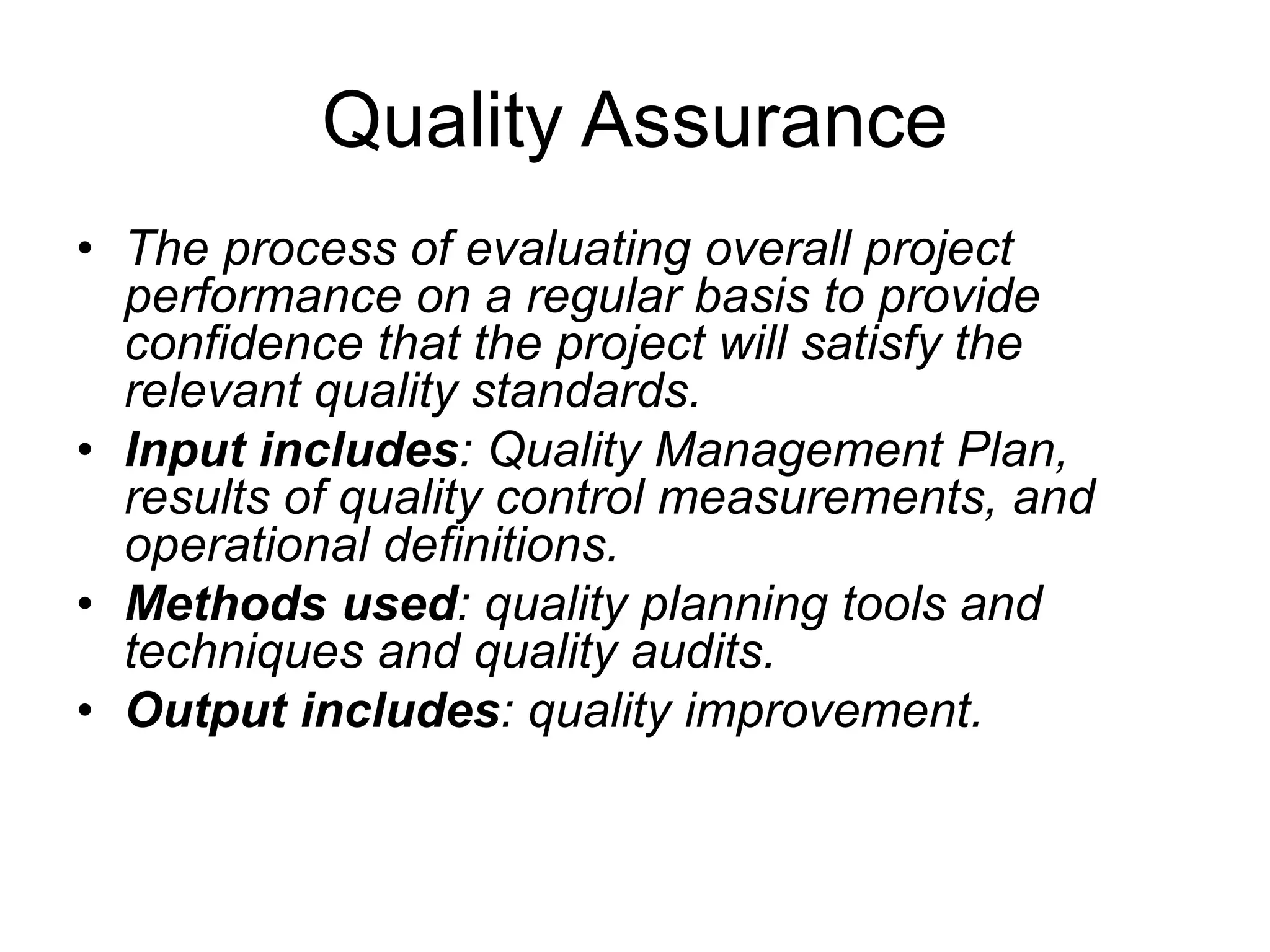 Quality Assurance

• The process of evaluating overall project performance on a regular basis to provide confidence that the project will satisfy the relevant quality standards.
• Input includes: Quality Management Plan, results of quality control measurements, and operational definitions.
• Methods used: quality planning tools and techniques and quality audits.
• Output includes: quality improvement.